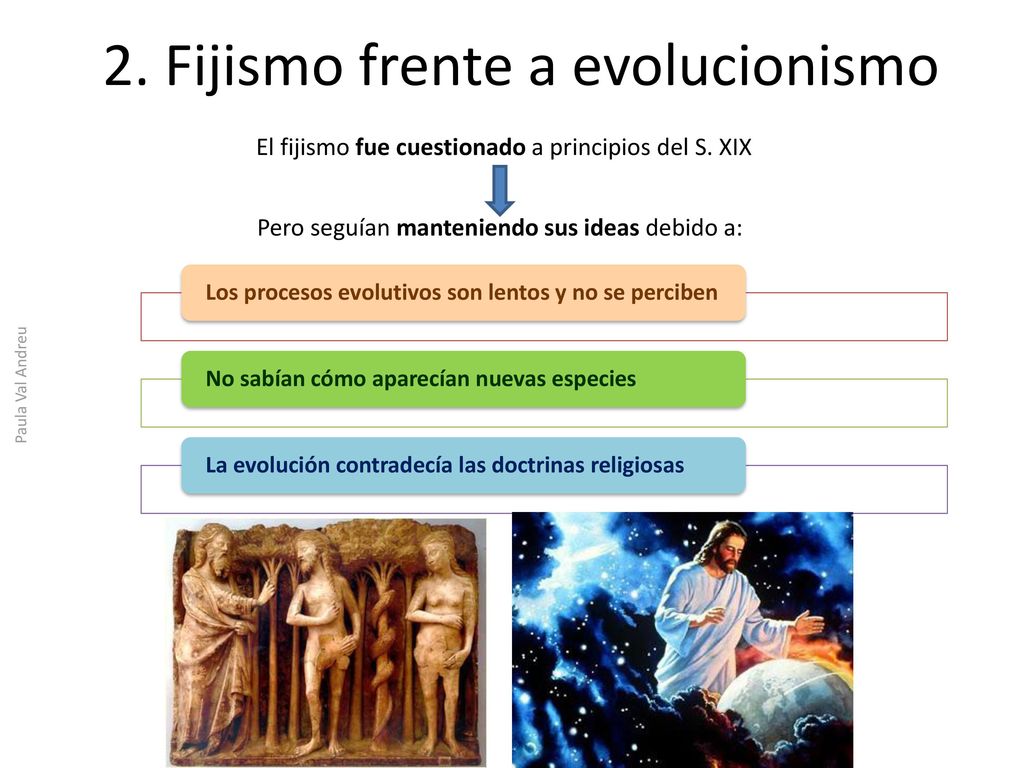 2. Fijismo frente a evolucionismo

El fijismo fue cuestionado a principios del S. XIX

Pero seguían manteniendo sus ideas debido a:

Los procesos evolutivos son lentos y no se perciben

No sabían cómo aparecían nuevas especies

La evolución contradecía las doctrinas religiosas

Paula Val Andreu